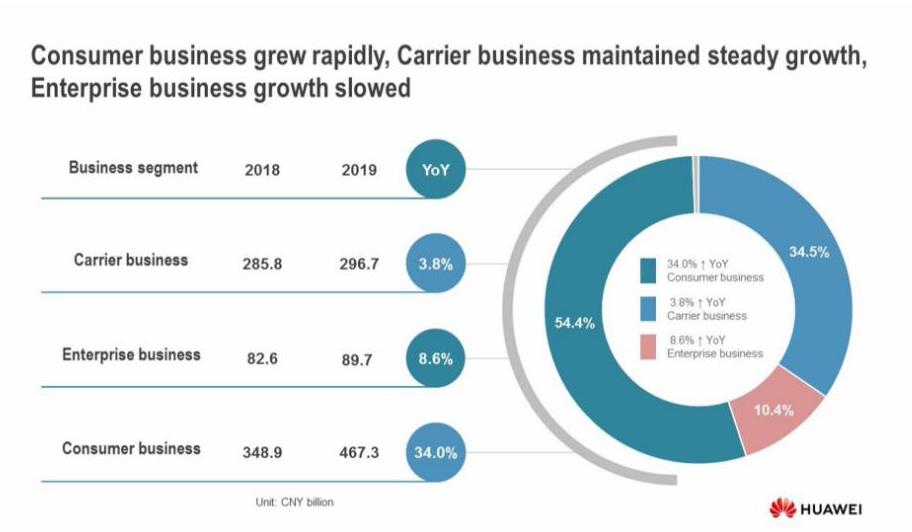 Consumer business grew rapidly, Carrier business maintained steady growth, Enterprise business growth slowed

| Business segment | 2018 | 2019 | YoY |
|---|---|---|---|
| Carrier business | 285.8 | 296.7 | 3.8% |
| Enterprise business | 82.6 | 89.7 | 8.6% |
| Consumer business | 348.9 | 467.3 | 34.0% |

Unit: CNY billion

34.5%

54.4%

10.4%

34.0% ↑ YoY
Consumer business

3.8% ↑ YoY
Carrier business

8.6% ↑ YoY
Enterprise business

HUAWEI